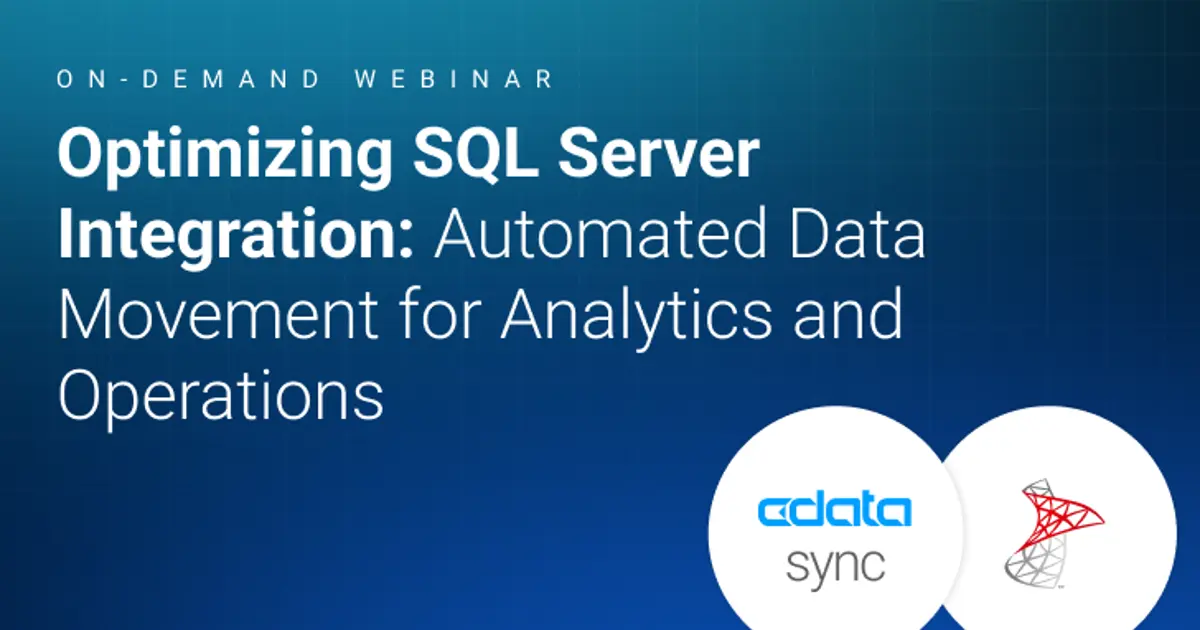 ON-DEMAND WEBINAR

Optimizing SQL Server Integration: Automated Data Movement for Analytics and Operations

cdata
sync